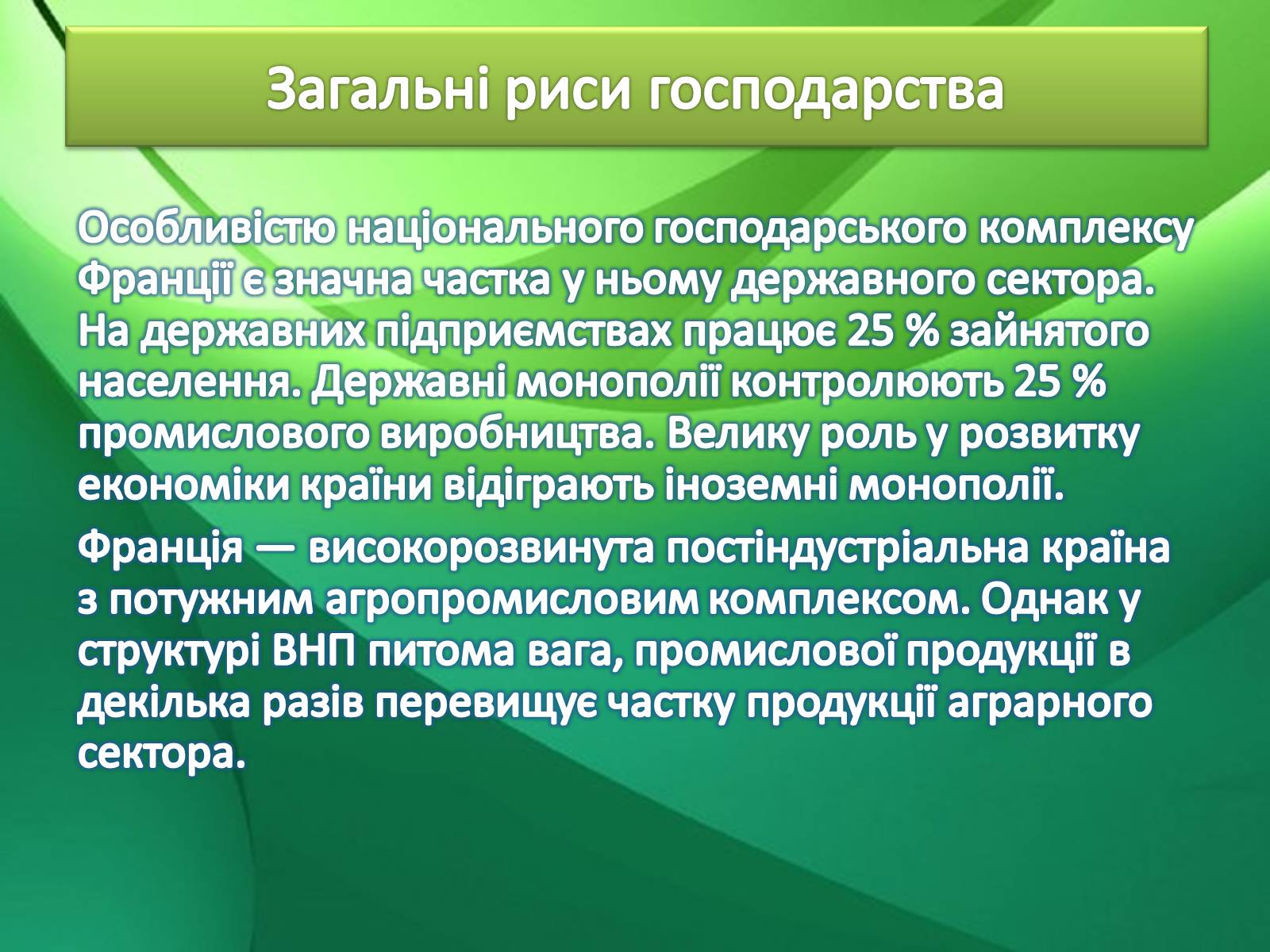 Загальні риси господарства

Особливістю національного господарського комплексу Франції є значна частка у ньому державного сектора. На державних підприємствах працює 25 % зайнятого населення. Державні монополії контролюють 25 % промислового виробництва. Велику роль у розвитку економіки країни відіграють іноземні монополії.

Франція — високорозвинута постіндустріальна країна з потужним агропромисловим комплексом. Однак у структурі ВНП питома вага, промислової продукції в декілька разів перевищує частку продукції аграрного сектора.